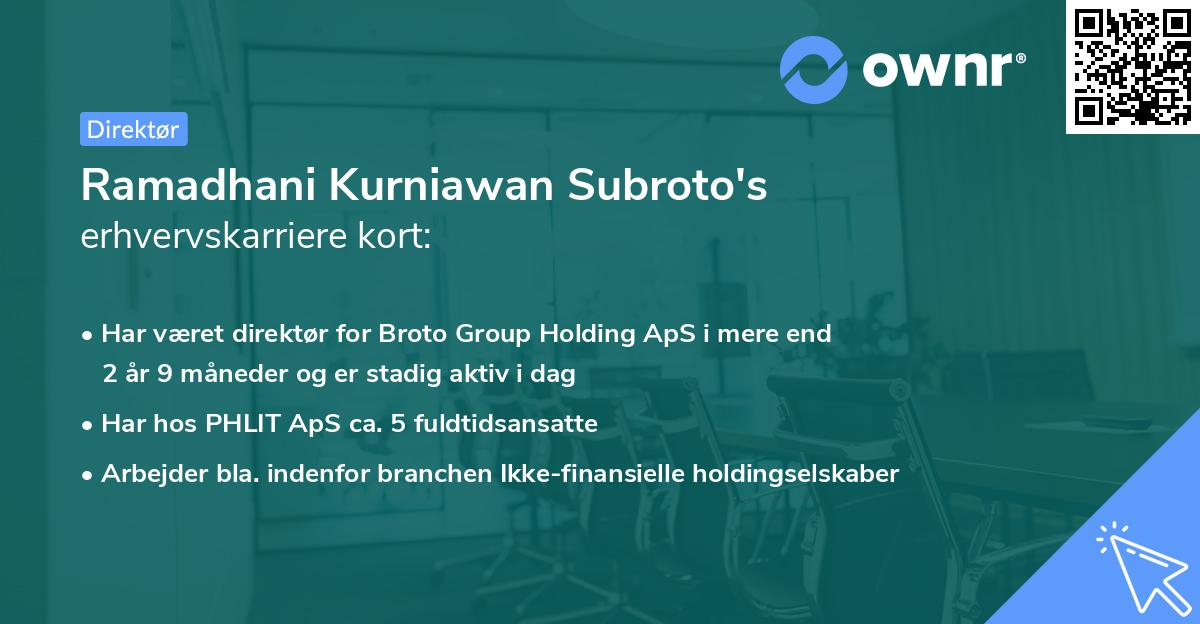 ownr®

Direktør

Ramadhani Kurniawan Subroto's
erhvervskarriere kort:

• Har været direktør for Broto Group Holding ApS i mere end 2 år 9 måneder og er stadig aktiv i dag
• Har hos PHLIT ApS ca. 5 fuldtidsansatte
• Arbejder bla. indenfor branchen Ikke-finansielle holdingselskaber